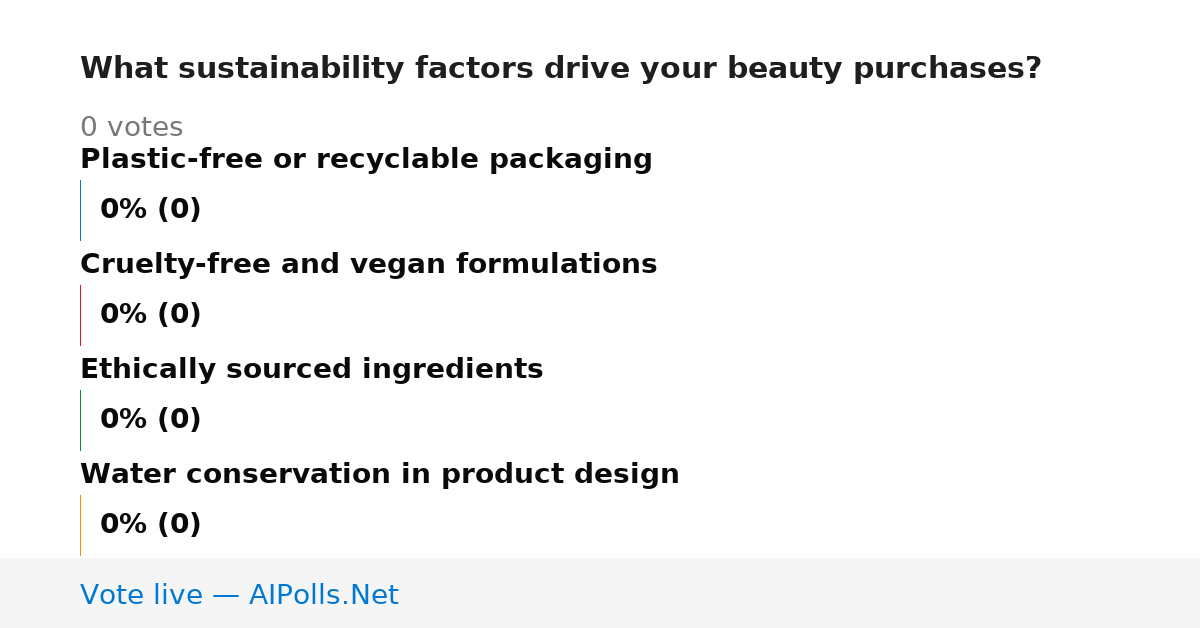 What sustainability factors drive your beauty purchases?

0 votes

Plastic-free or recyclable packaging

0% (0)

Cruelty-free and vegan formulations

0% (0)

Ethically sourced ingredients

0% (0)

Water conservation in product design

0% (0)

Vote live — AIPolls.Net